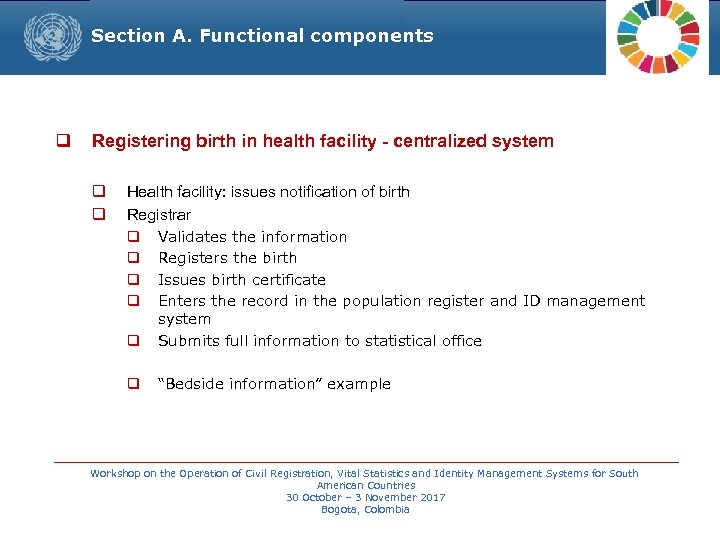 Section A. Functional components

❑ Registering birth in health facility - centralized system

❑ Health facility: issues notification of birth

❑ Registrar

❑ Validates the information

❑ Registers the birth

❑ Issues birth certificate

❑ Enters the record in the population register and ID management system

❑ Submits full information to statistical office

❑ “Bedside information” example

Workshop on the Operation of Civil Registration, Vital Statistics and Identity Management Systems for South American Countries
30 October – 3 November 2017
Bogota, Colombia